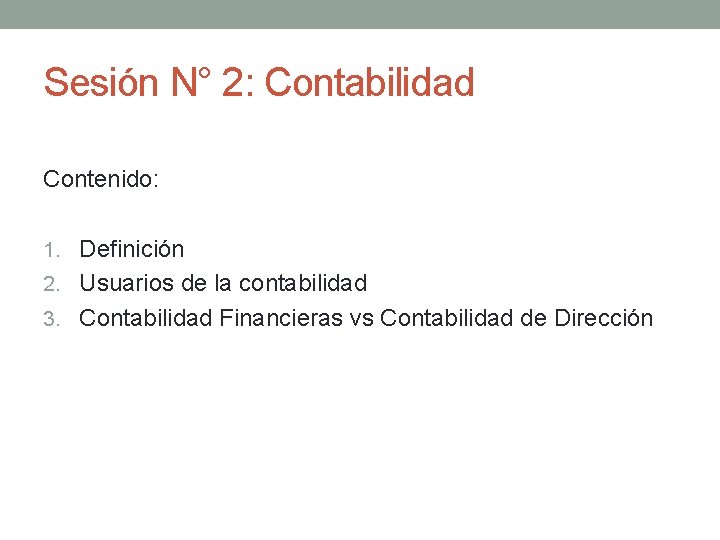 Sesión N° 2: Contabilidad

Contenido:

1. Definición
2. Usuarios de la contabilidad
3. Contabilidad Financieras vs Contabilidad de Dirección